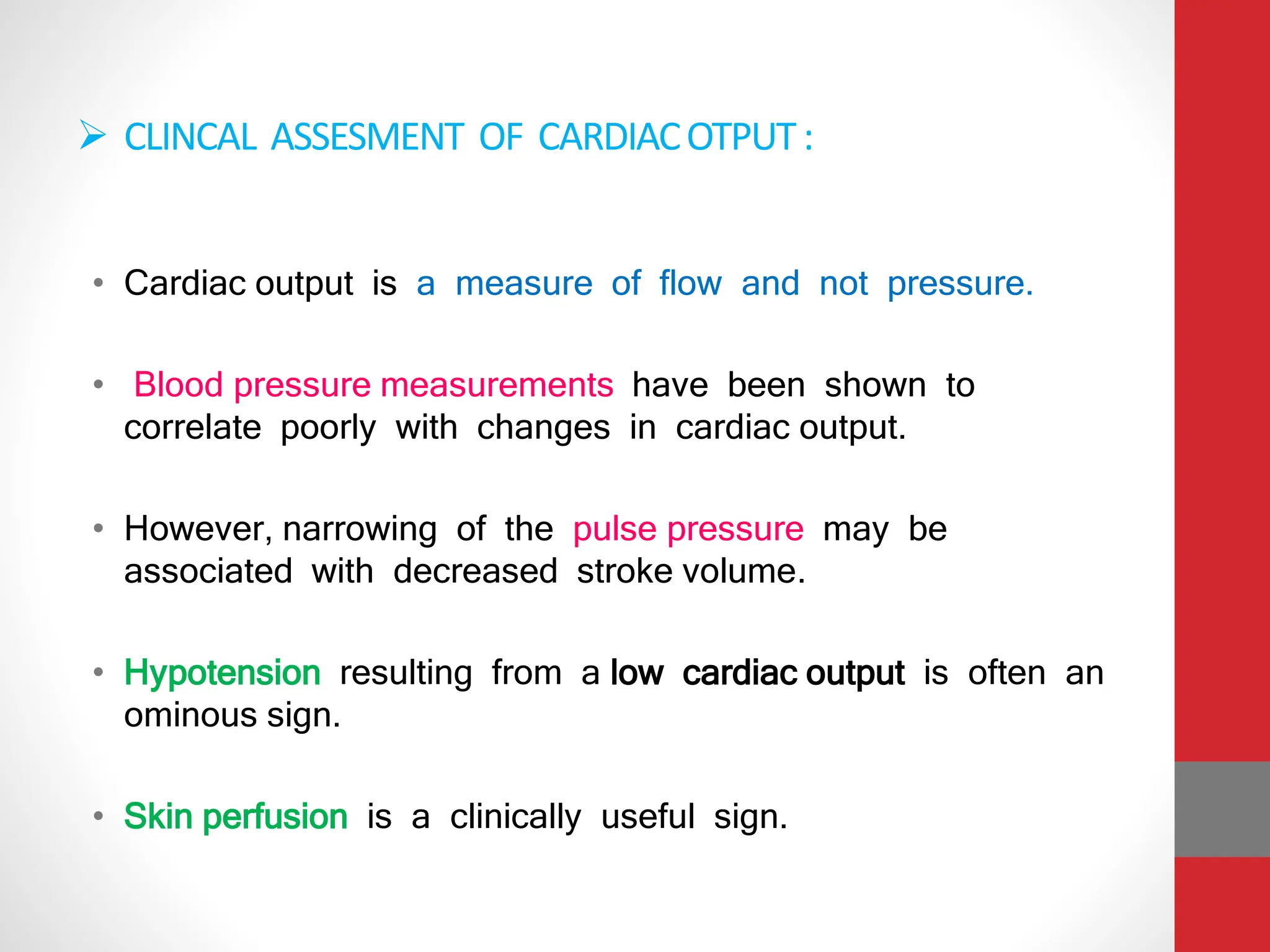 ➢ CLINCAL ASSESMENT OF CARDIAC OTPUT :

• Cardiac output is a measure of flow and not pressure.

• Blood pressure measurements have been shown to correlate poorly with changes in cardiac output.

• However, narrowing of the pulse pressure may be associated with decreased stroke volume.

• Hypotension resulting from a low cardiac output is often an ominous sign.

• Skin perfusion is a clinically useful sign.